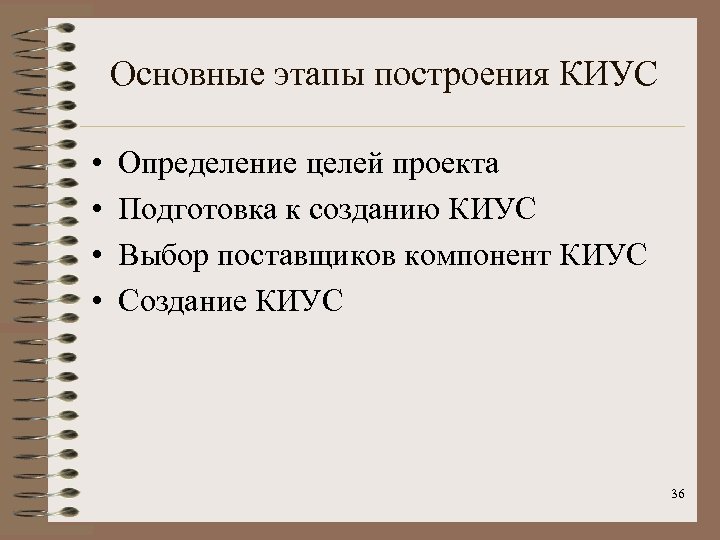 Основные этапы построения КИУС

• Определение целей проекта
• Подготовка к созданию КИУС
• Выбор поставщиков компонент КИУС
• Создание КИУС

36